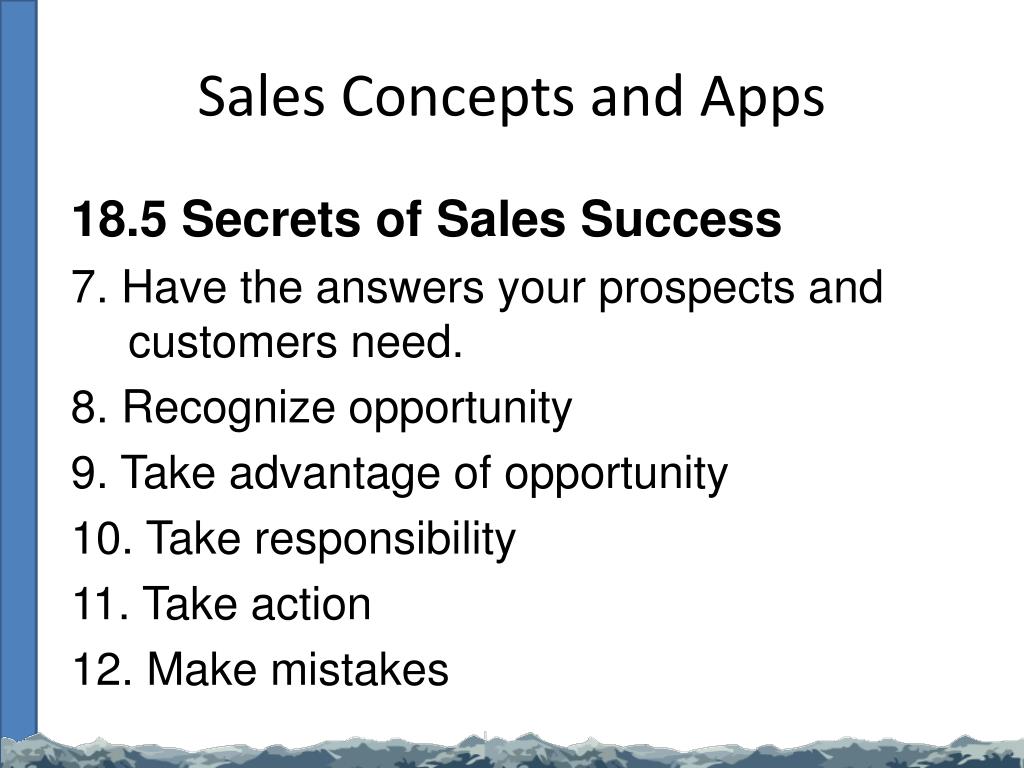 Sales Concepts and Apps

18.5 Secrets of Sales Success

7. Have the answers your prospects and customers need.

8. Recognize opportunity

9. Take advantage of opportunity

10. Take responsibility

11. Take action

12. Make mistakes